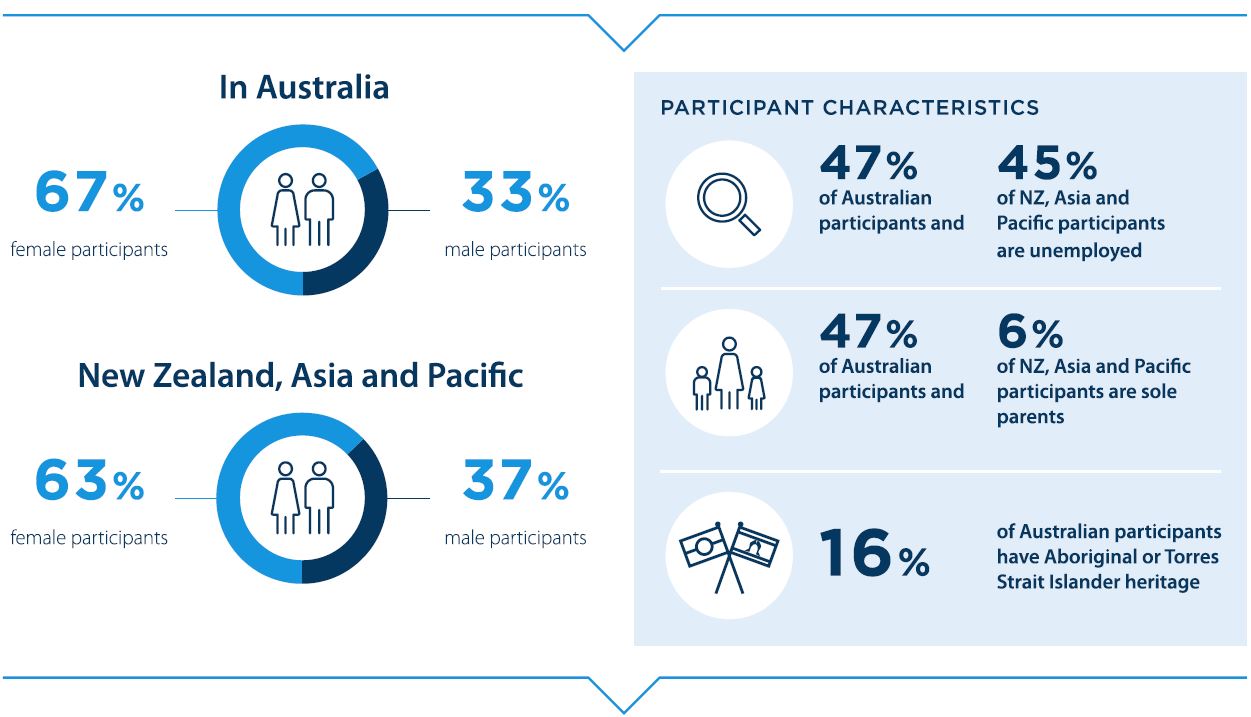 In Australia

67% female participants

33% male participants

New Zealand, Asia and Pacific

63% female participants

37% male participants

PARTICIPANT CHARACTERISTICS

47% of Australian participants and

45% of NZ, Asia and Pacific participants are unemployed

47% of Australian participants and

6% of NZ, Asia and Pacific participants are sole parents

16%

of Australian participants have Aboriginal or Torres Strait Islander heritage